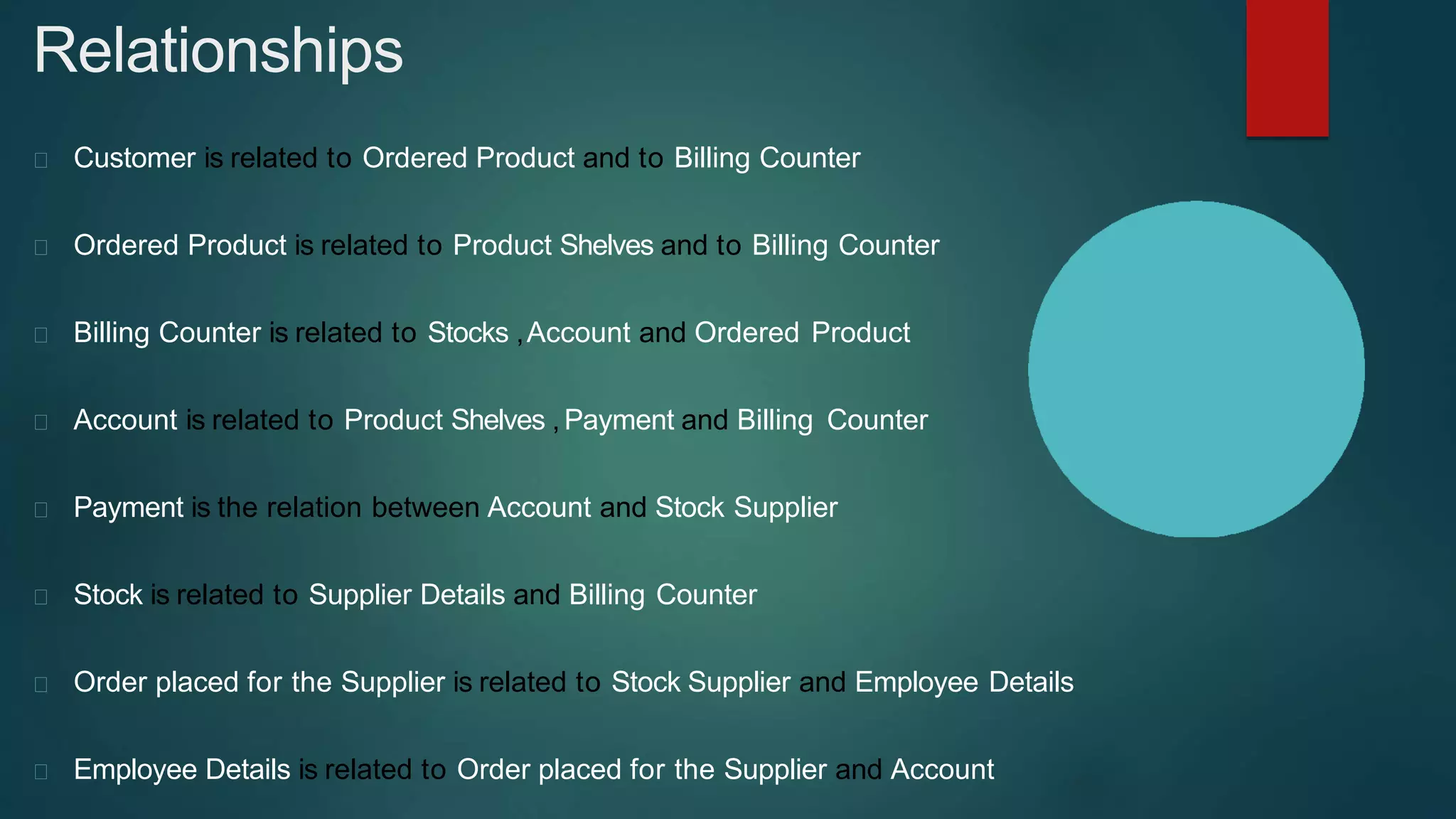 Relationships

Customer is related to Ordered Product and to Billing Counter

Ordered Product is related to Product Shelves and to Billing Counter

Billing Counter is related to Stocks , Account and Ordered Product

Account is related to Product Shelves , Payment and Billing Counter

Payment is the relation between Account and Stock Supplier

Stock is related to Supplier Details and Billing Counter

Order placed for the Supplier is related to Stock Supplier and Employee Details

Employee Details is related to Order placed for the Supplier and Account